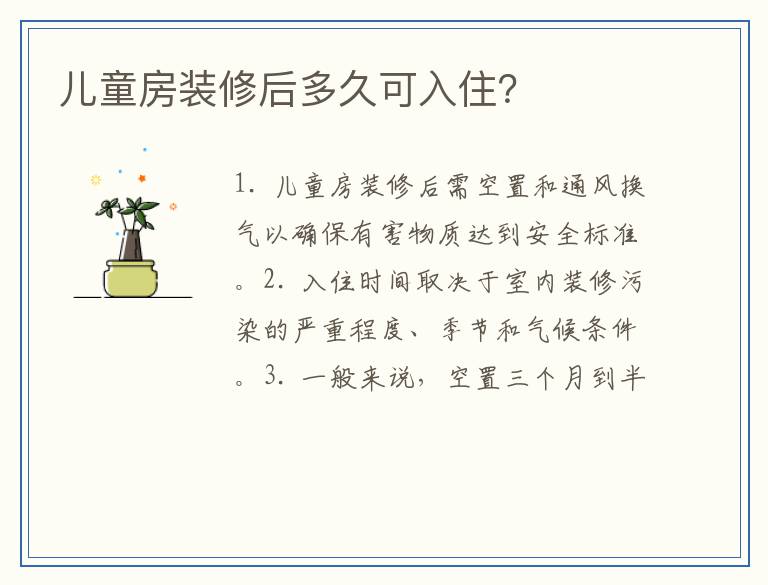 儿童房装修后多久可入住?

1. 儿童房装修后需空置和通风换气以确保有害物质达到安全标准。2. 入住时间取决于室内装修污染的严重程度、季节和气候条件。3. 一般来说，空置三个月到半